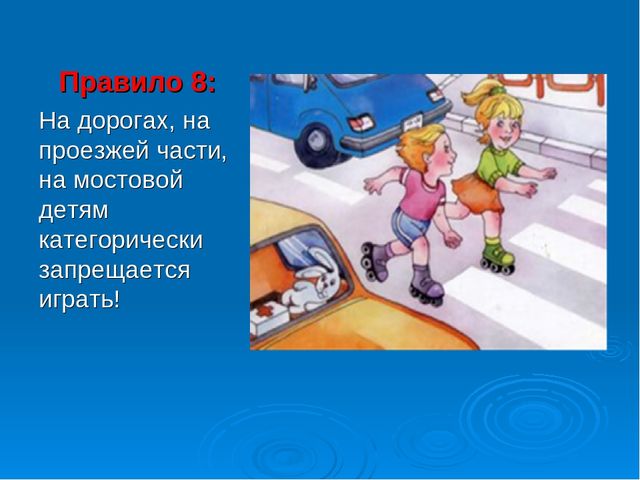 Правило 8:

На дорогах, на проезжей части, на мостовой детям категорически запрещается играть!